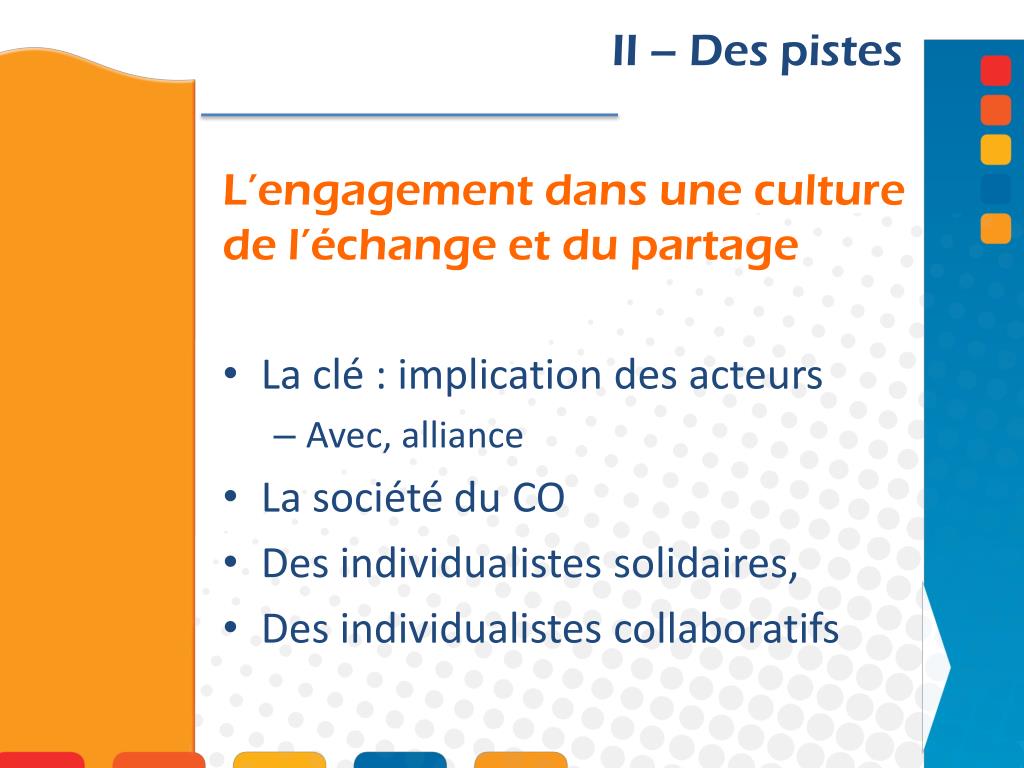 II – Des pistes

L'engagement dans une culture de l'échange et du partage

• La clé : implication des acteurs
  – Avec, alliance
• La société du CO
• Des individualistes solidaires,
• Des individualistes collaboratifs